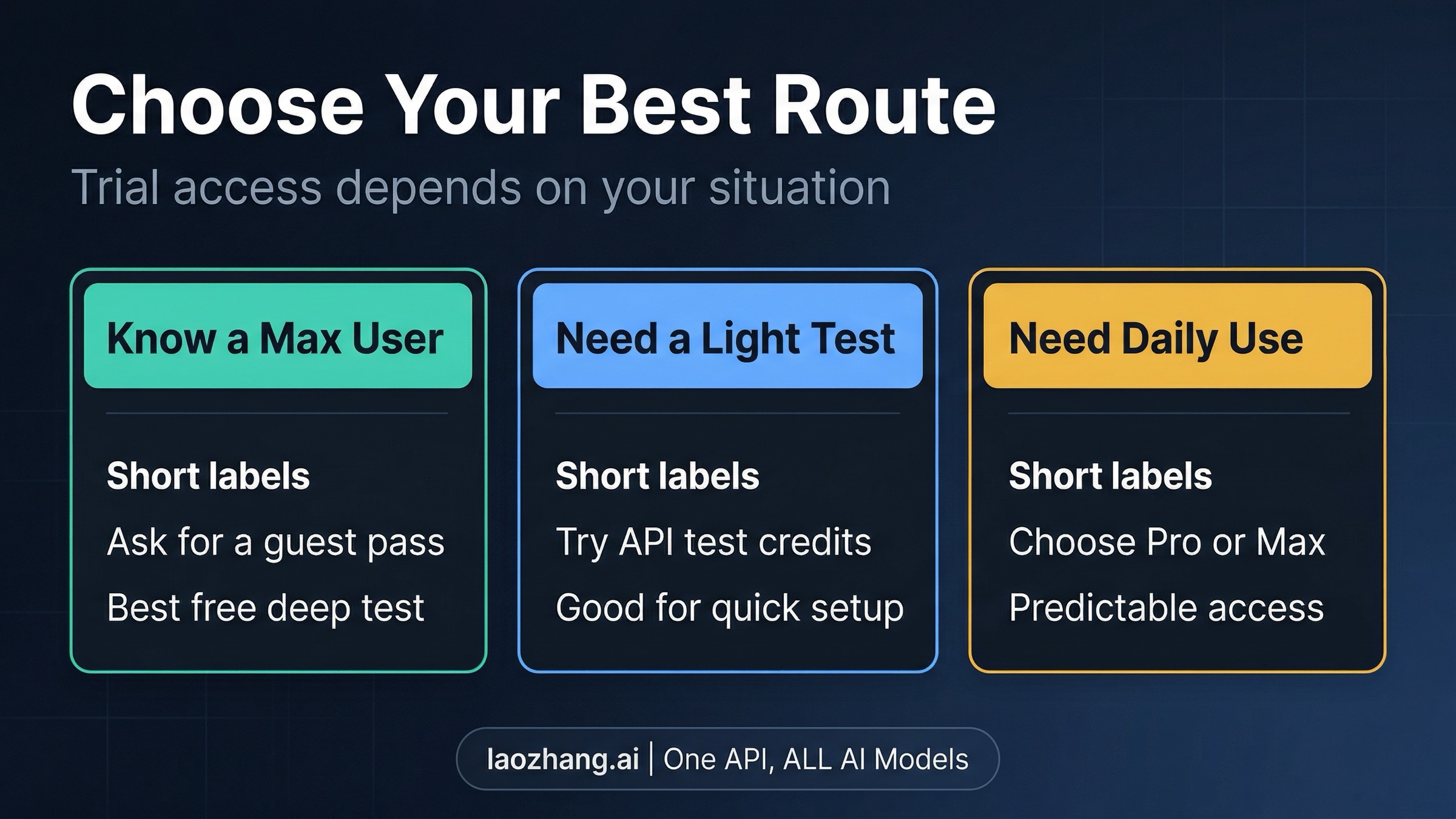 Choose Your Best Route

Trial access depends on your situation

Know a Max User

Short labels

Ask for a guest pass

Best free deep test

Need a Light Test

Short labels

Try API test credits

Good for quick setup

Need Daily Use

Short labels

Choose Pro or Max

Predictable access

laozhang.ai | One API, ALL AI Models